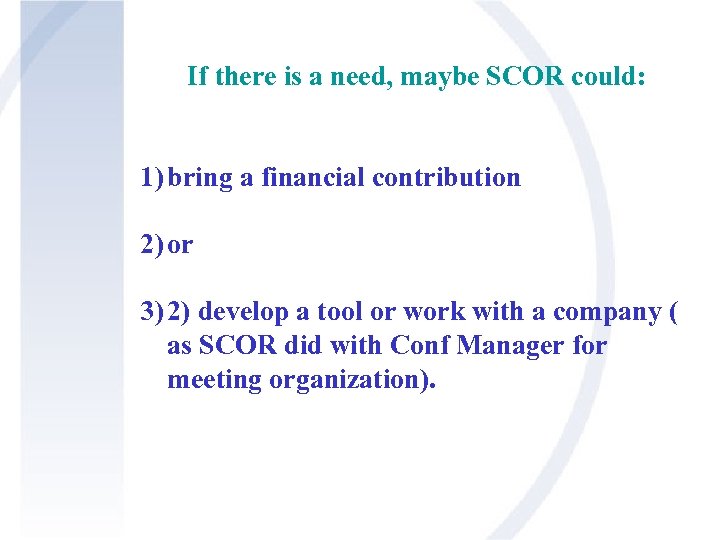 If there is a need, maybe SCOR could:

1) bring a financial contribution

2) or

3) 2) develop a tool or work with a company ( as SCOR did with Conf Manager for meeting organization).